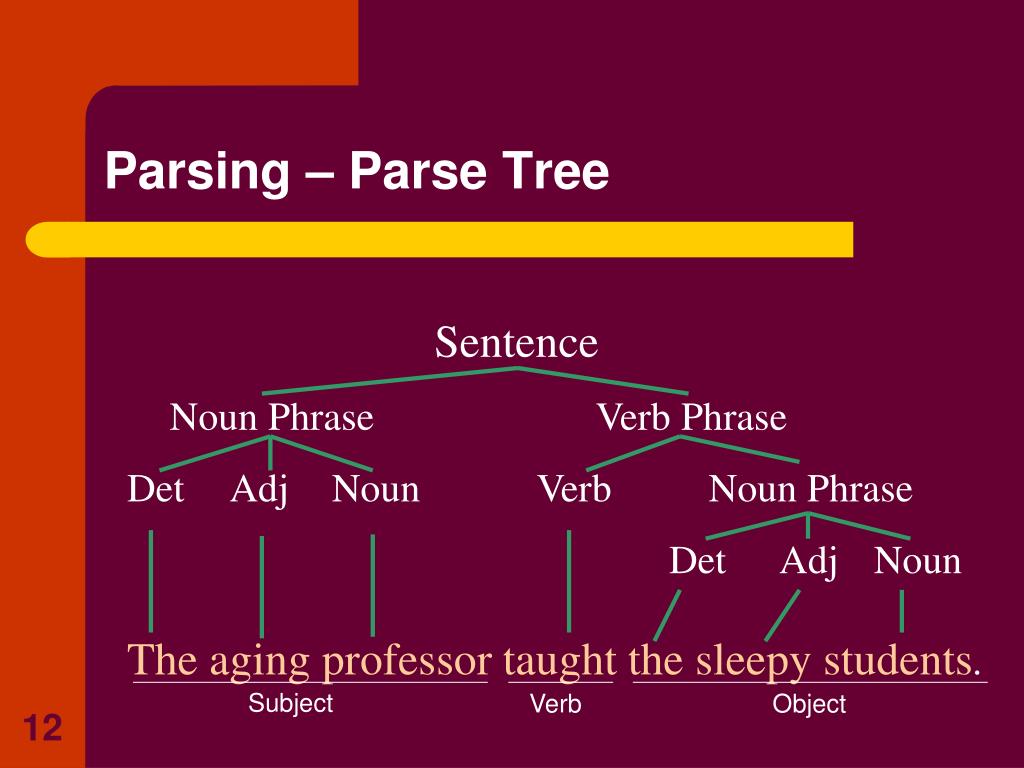 Parsing – Parse Tree

Sentence

Noun Phrase

Verb Phrase

Det Adj Noun

Verb

Noun Phrase

Det Adj Noun

The aging professor taught the sleepy students.

Subject

Verb

Object

12